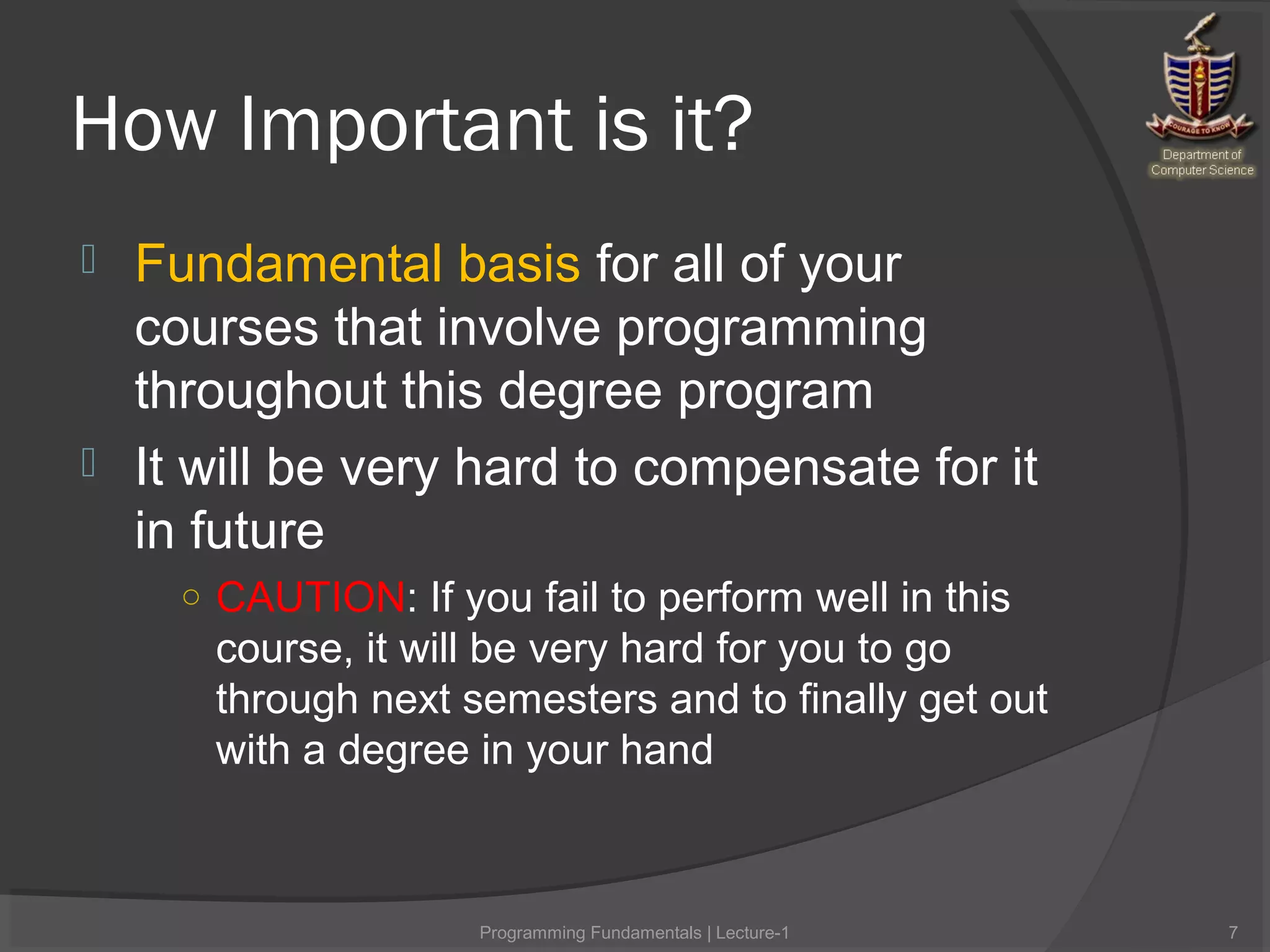 How Important is it?

COURAGE TO KNOW
Department of Computer Science

Fundamental basis for all of your courses that involve programming throughout this degree program

It will be very hard to compensate for it in future

○ CAUTION: If you fail to perform well in this course, it will be very hard for you to go through next semesters and to finally get out with a degree in your hand

Programming Fundamentals | Lecture-1

7